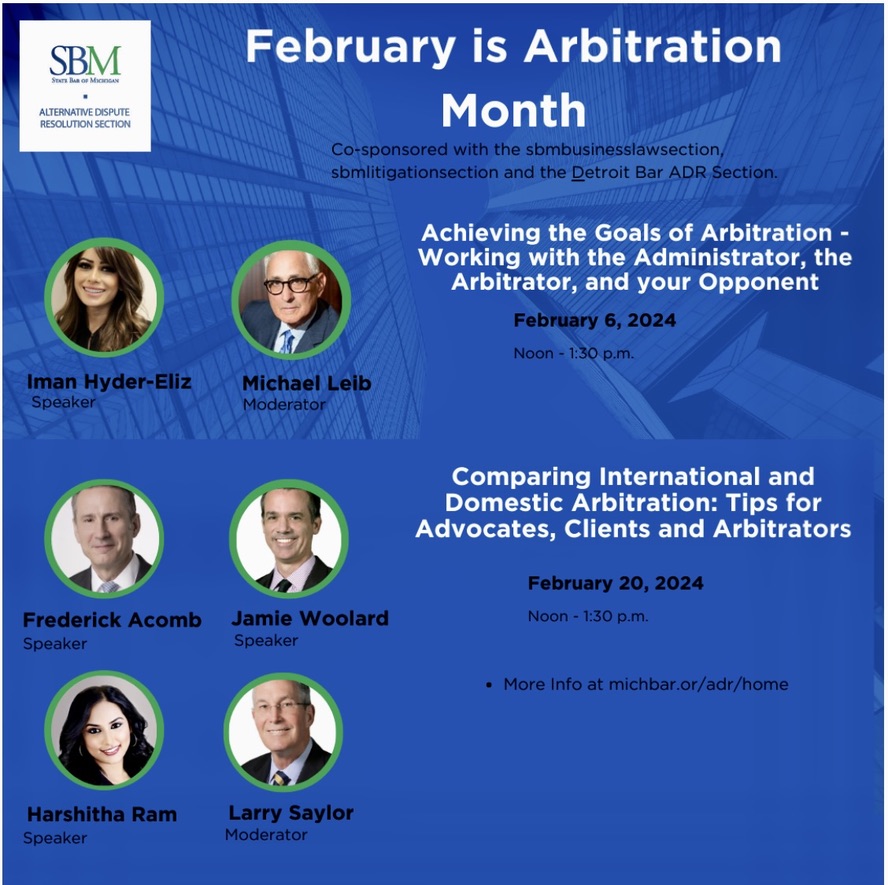 SBM
STATE BAR OF MICHIGAN
ALTERNATIVE DISPUTE RESOLUTION SECTION

February is Arbitration Month

Co-sponsored with the sbmbusinesslawsection, sbmlitigationsection and the Detroit Bar ADR Section.

Achieving the Goals of Arbitration - Working with the Administrator, the Arbitrator, and your Opponent

February 6, 2024

Noon - 1:30 p.m.

Iman Hyder-Eliz
Speaker

Michael Leib
Moderator

Comparing International and Domestic Arbitration: Tips for Advocates, Clients and Arbitrators

February 20, 2024

Noon - 1:30 p.m.

• More Info at michbar.or/adr/home

Frederick Acomb
Speaker

Jamie Woolard
Speaker

Harshitha Ram
Speaker

Larry Saylor
Moderator